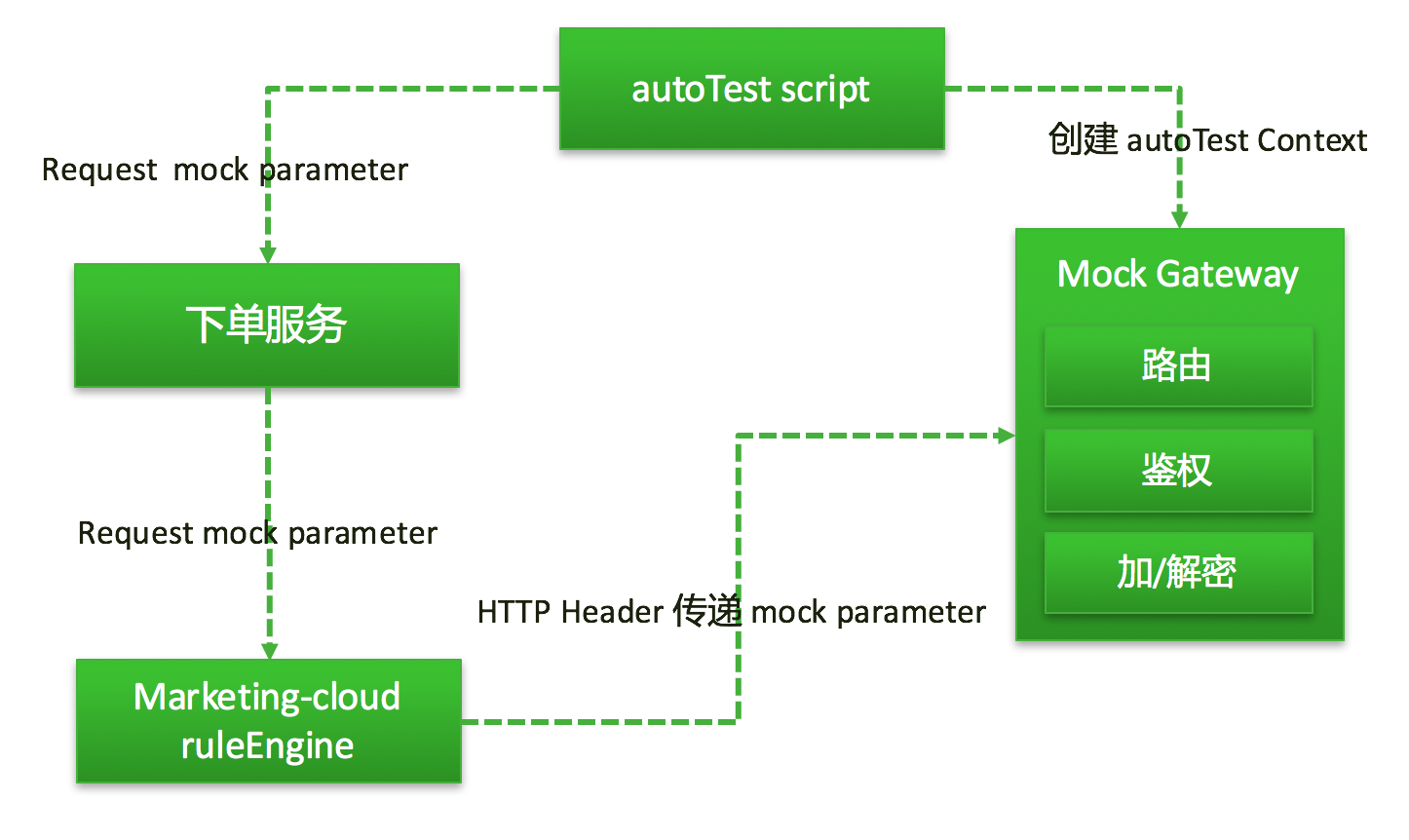 autoTest script

Request  mock parameter

创建 autoTest Context

下单服务

Mock Gateway

路由

鉴权

加/解密

Request mock parameter

HTTP Header 传递 mock parameter

Marketing-cloud ruleEngine